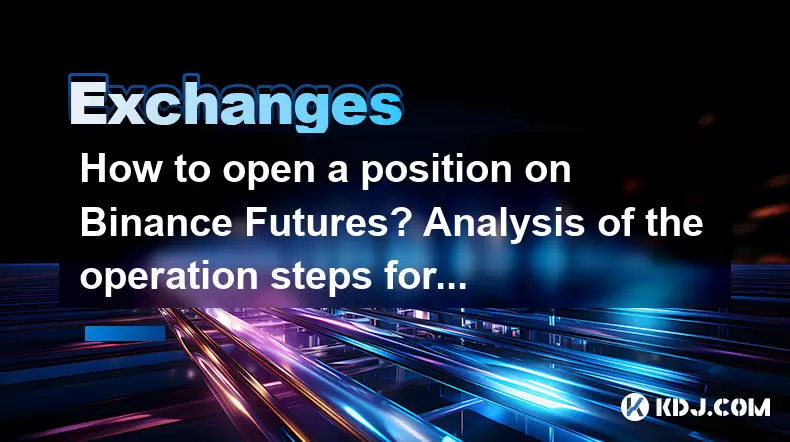 Exchanges

How to open a position on Binance Futures? Analysis of the operation steps for...

KDJ.COM